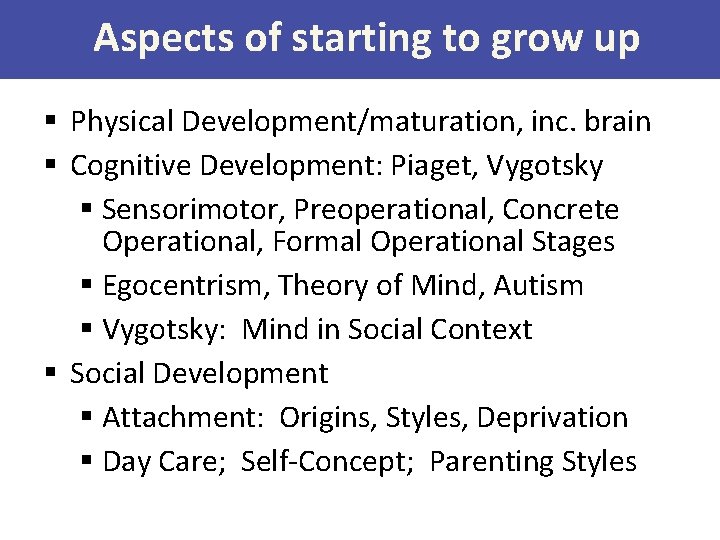 Aspects of starting to grow up

▪ Physical Development/maturation, inc. brain
▪ Cognitive Development: Piaget, Vygotsky
▪ Sensorimotor, Preoperational, Concrete Operational, Formal Operational Stages
▪ Egocentrism, Theory of Mind, Autism
▪ Vygotsky: Mind in Social Context
▪ Social Development
▪ Attachment: Origins, Styles, Deprivation
▪ Day Care; Self-Concept; Parenting Styles